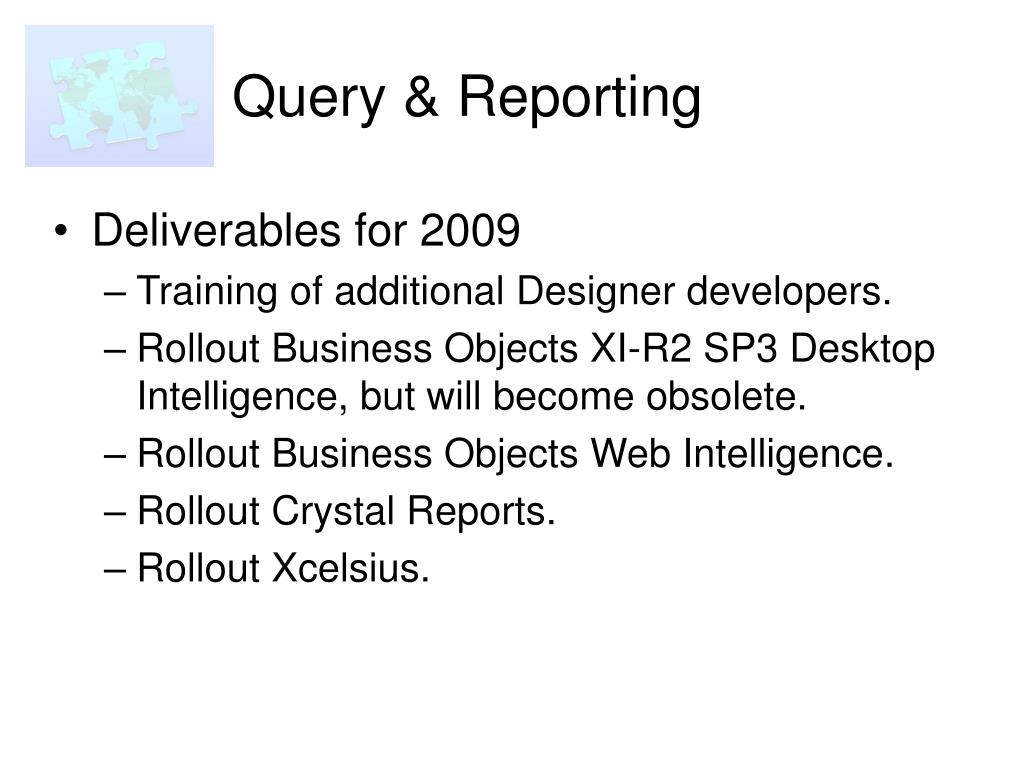 Query & Reporting

• Deliverables for 2009
– Training of additional Designer developers.
– Rollout Business Objects XI-R2 SP3 Desktop Intelligence, but will become obsolete.
– Rollout Business Objects Web Intelligence.
– Rollout Crystal Reports.
– Rollout Xcelsius.